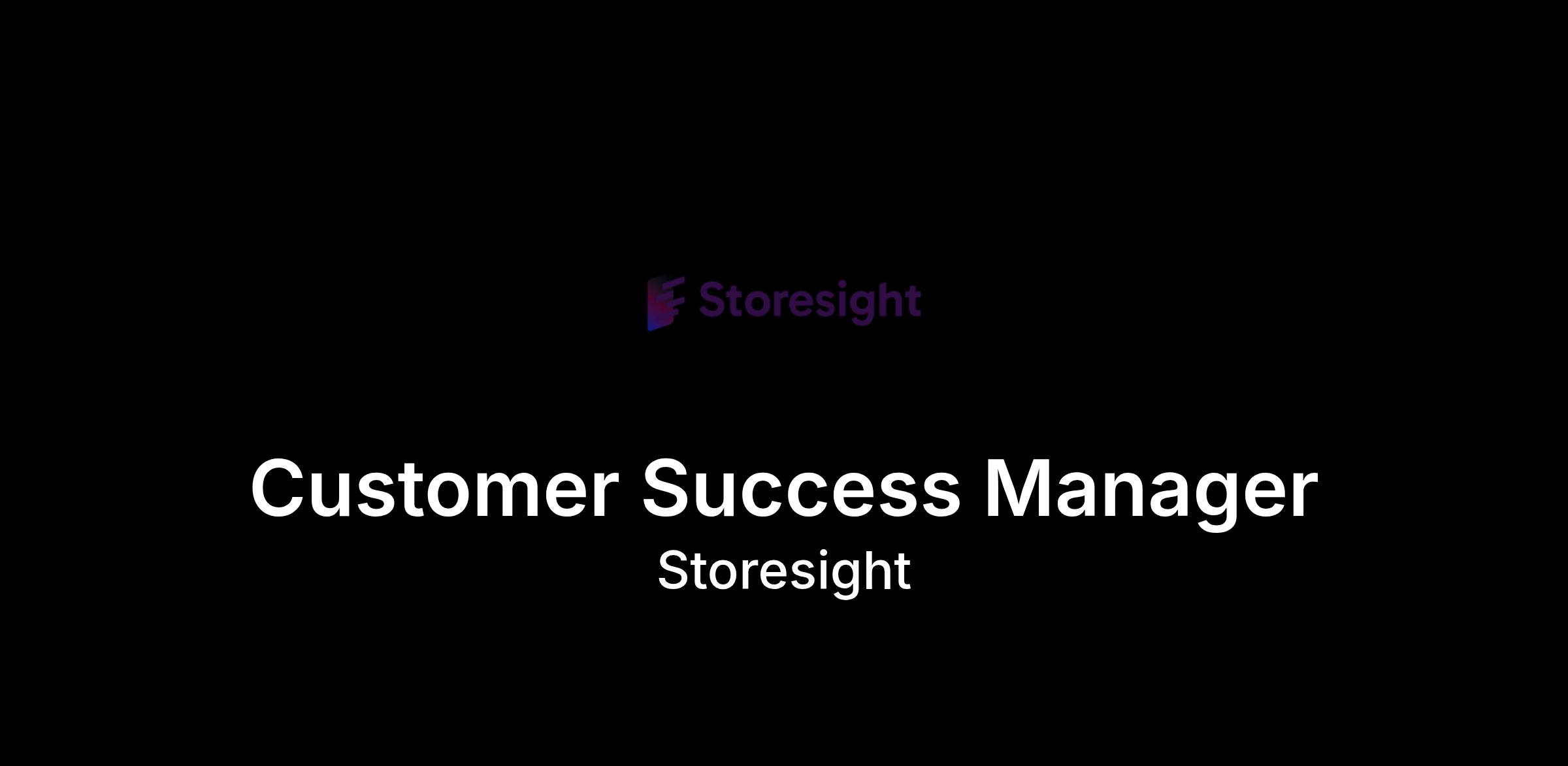 Storesight

Customer Success Manager
Storesight